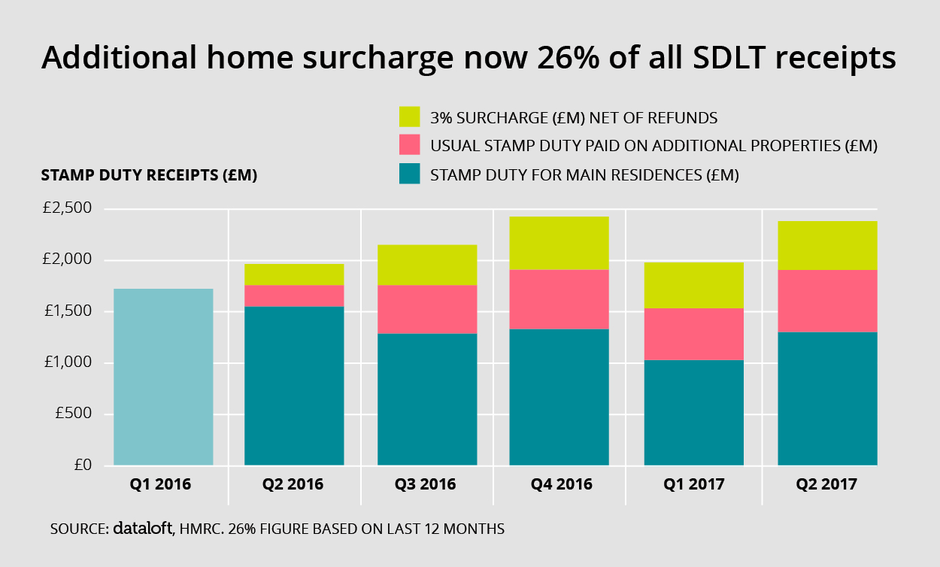 Additional home surcharge now 26% of all SDLT receipts

3% SURCHARGE (£M) NET OF REFUNDS
USUAL STAMP DUTY PAID ON ADDITIONAL PROPERTIES (£M)
STAMP DUTY FOR MAIN RESIDENCES (£M)

STAMP DUTY RECEIPTS (£M)

£2,500
£2,000
£1,500
£1,000
£500
£0

Q1 2016
Q2 2016
Q3 2016
Q4 2016
Q1 2017
Q2 2017

SOURCE: dataloft, HMRC. 26% FIGURE BASED ON LAST 12 MONTHS